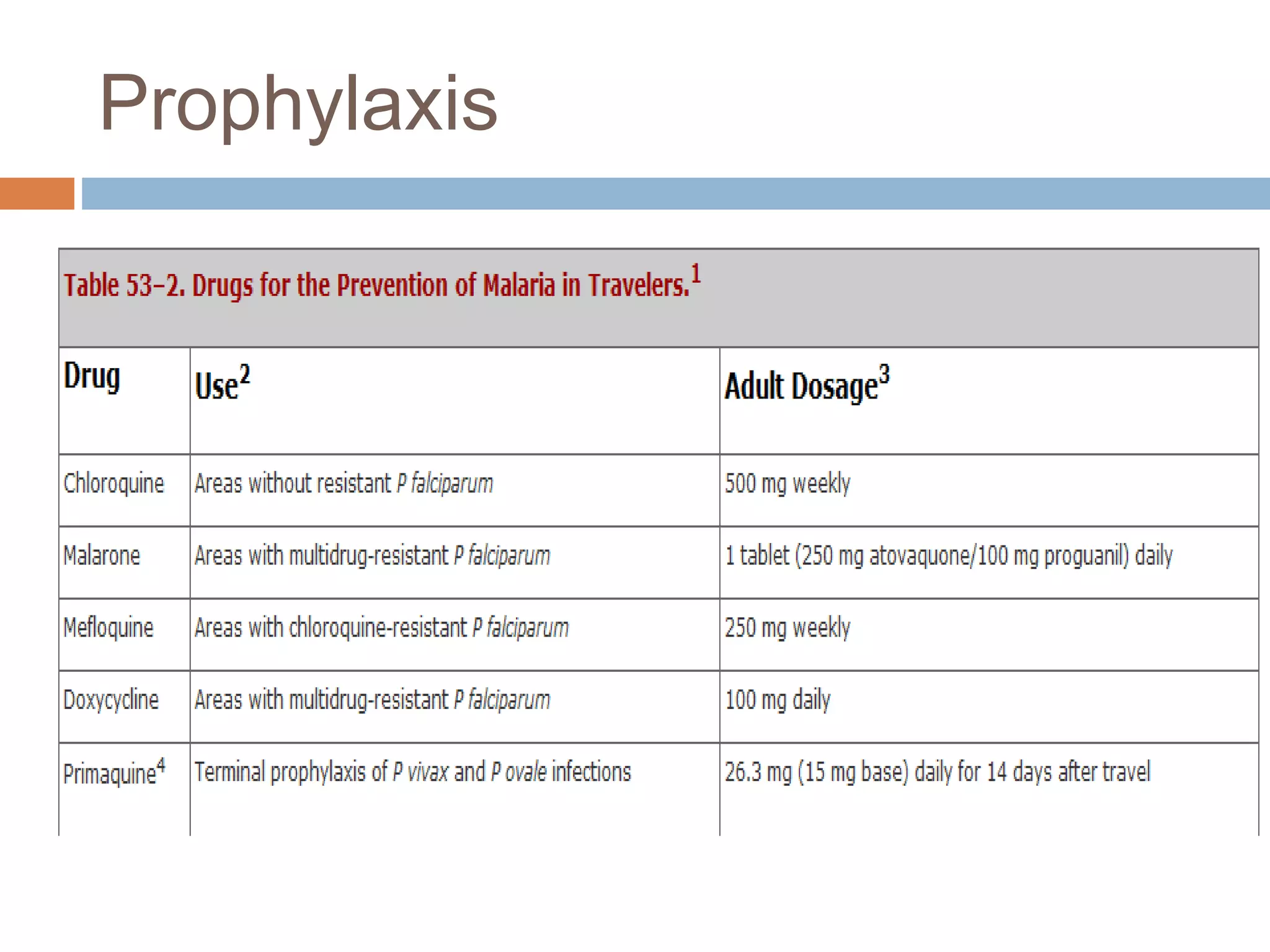 Prophylaxis

Table 53–2. Drugs for the Prevention of Malaria in Travelers.$^1$

| Drug | Use$^2$ | Adult Dosage$^3$ |
|---|---|---|
| Chloroquine | Areas without resistant P falciparum | 500 mg weekly |
| Malarone | Areas with multidrug-resistant P falciparum | 1 tablet (250 mg atovaquone/100 mg proguanil) daily |
| Mefloquine | Areas with chloroquine-resistant P falciparum | 250 mg weekly |
| Doxycycline | Areas with multidrug-resistant P falciparum | 100 mg daily |
| Primaquine$^4$ | Terminal prophylaxis of P vivax and P ovale infections | 26.3 mg (15 mg base) daily for 14 days after travel |